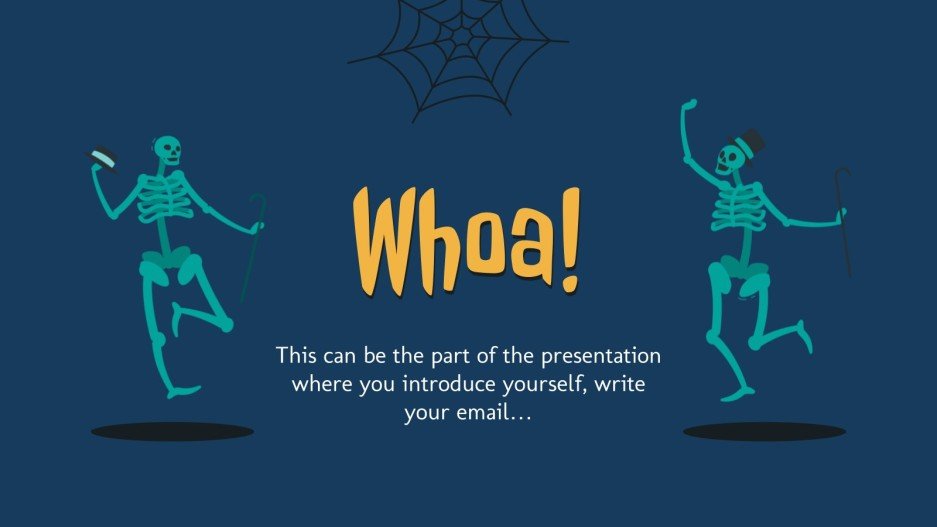 Whoa!

This can be the part of the presentation where you introduce yourself, write your email…